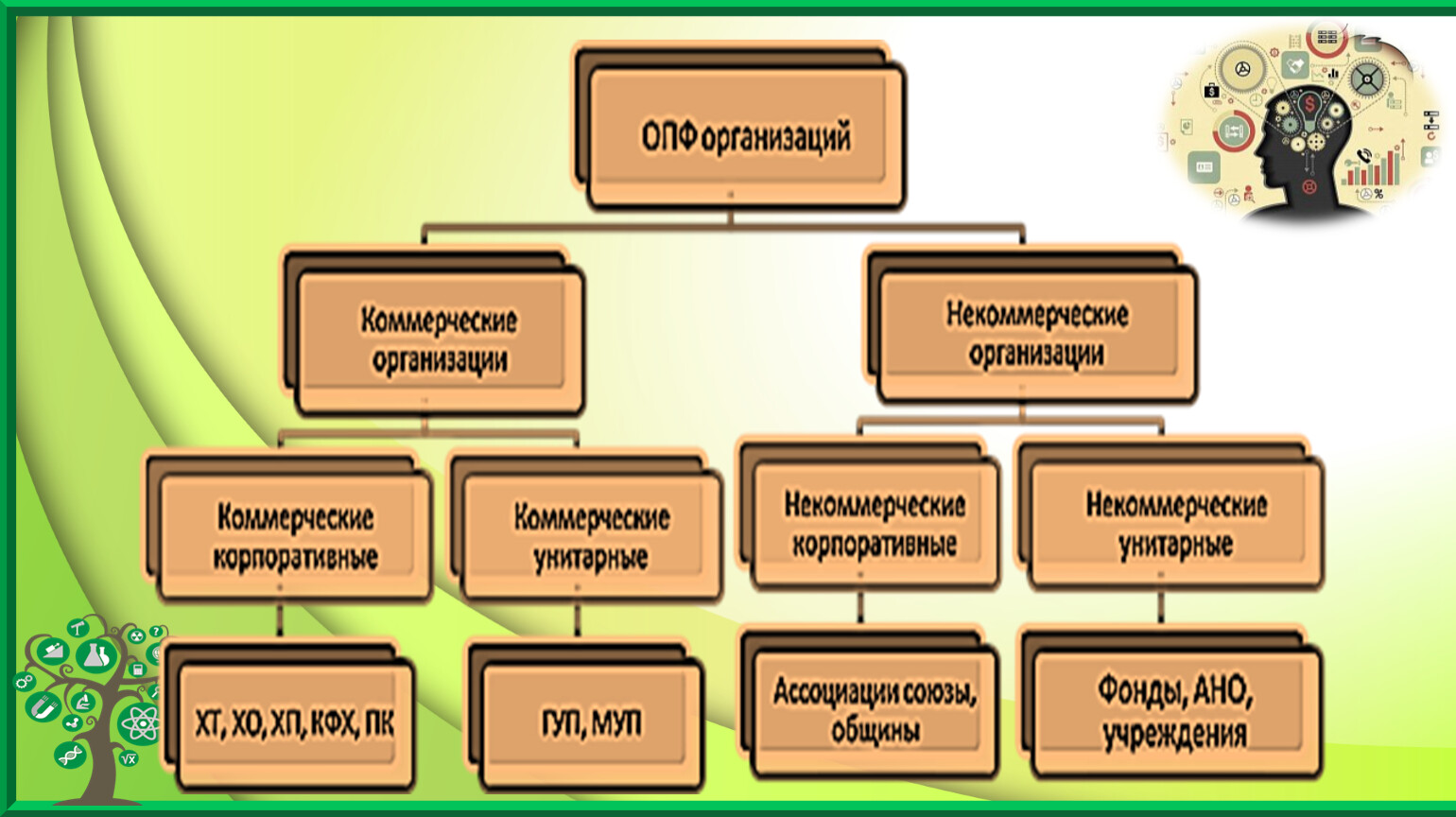 ОПФ организаций

Коммерческие организации

Некоммерческие организации

Коммерческие корпоративные

Коммерческие унитарные

Некоммерческие корпоративные

Некоммерческие унитарные

ХТ, ХО, ХП, КФХ, ПК

ГУП, МУП

Ассоциации союзы, общины

Фонды, АНО, учреждения